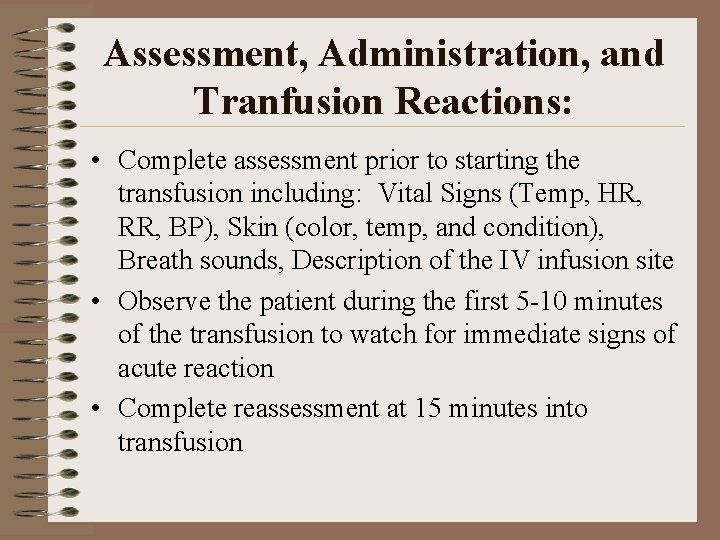 Assessment, Administration, and Tranfusion Reactions:

• Complete assessment prior to starting the transfusion including: Vital Signs (Temp, HR, RR, BP), Skin (color, temp, and condition), Breath sounds, Description of the IV infusion site

• Observe the patient during the first 5-10 minutes of the transfusion to watch for immediate signs of acute reaction

• Complete reassessment at 15 minutes into transfusion